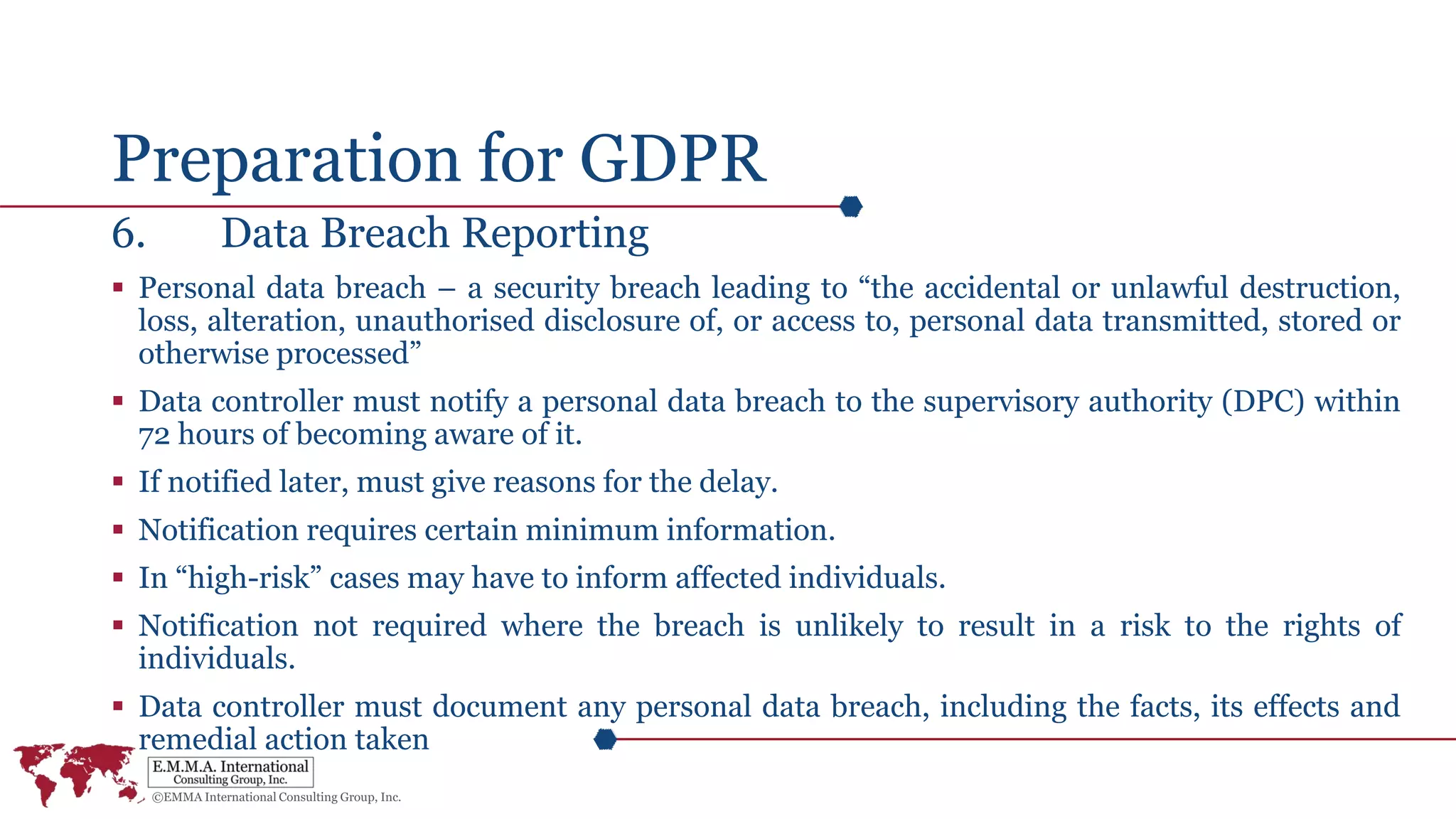 Preparation for GDPR

6. Data Breach Reporting

▪ Personal data breach – a security breach leading to “the accidental or unlawful destruction, loss, alteration, unauthorised disclosure of, or access to, personal data transmitted, stored or otherwise processed”

▪ Data controller must notify a personal data breach to the supervisory authority (DPC) within 72 hours of becoming aware of it.

▪ If notified later, must give reasons for the delay.

▪ Notification requires certain minimum information.

▪ In “high-risk” cases may have to inform affected individuals.

▪ Notification not required where the breach is unlikely to result in a risk to the rights of individuals.

▪ Data controller must document any personal data breach, including the facts, its effects and remedial action taken

E.M.M.A. International
Consulting Group, Inc.
©EMMA International Consulting Group, Inc.